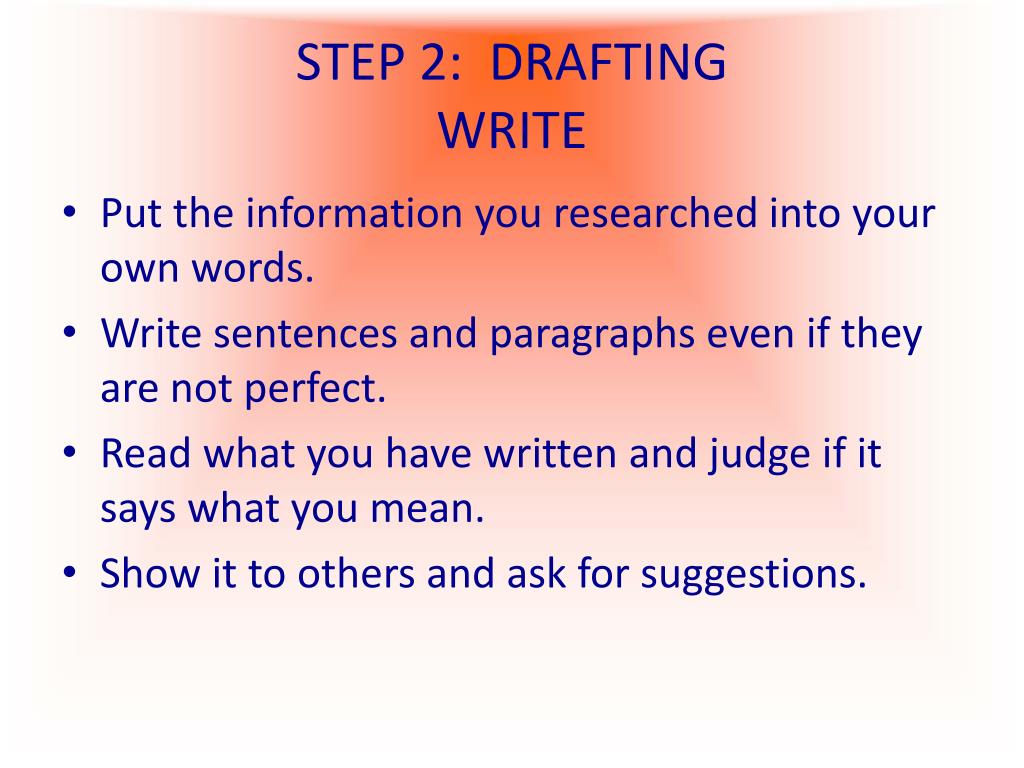 STEP 2: DRAFTING
WRITE

• Put the information you researched into your own words.
• Write sentences and paragraphs even if they are not perfect.
• Read what you have written and judge if it says what you mean.
• Show it to others and ask for suggestions.